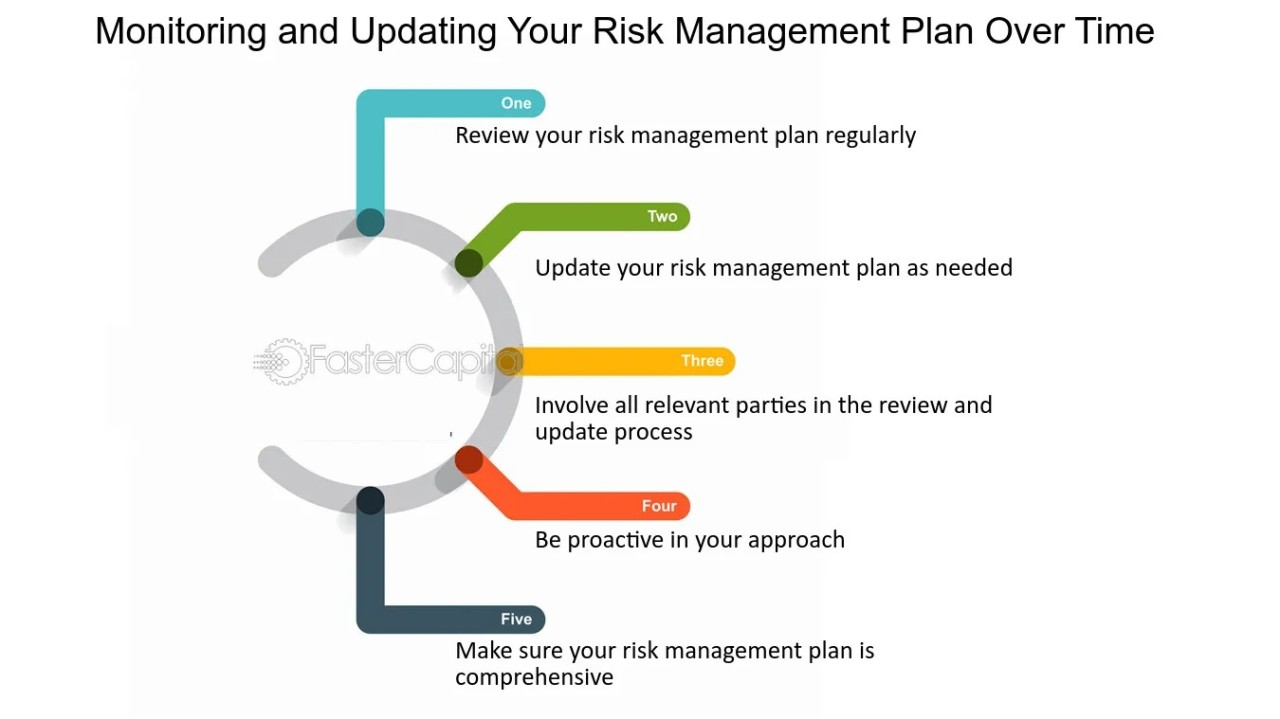 Monitoring and Updating Your Risk Management Plan Over Time

One
Review your risk management plan regularly

Two
Update your risk management plan as needed

FasterCapital

Three
Involve all relevant parties in the review and update process

Four
Be proactive in your approach

Five
Make sure your risk management plan is comprehensive